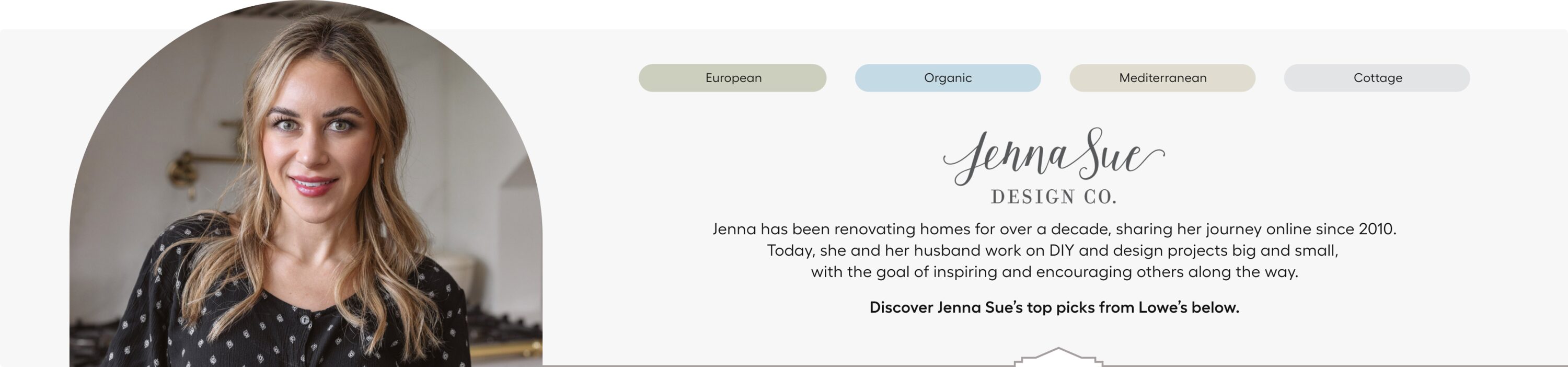 European

Organic

Mediterranean

Cottage

Jenna Sue
DESIGN CO.

Jenna has been renovating homes for over a decade, sharing her journey online since 2010. Today, she and her husband work on DIY and design projects big and small, with the goal of inspiring and encouraging others along the way.

Discover Jenna Sue's top picks from Lowe's below.